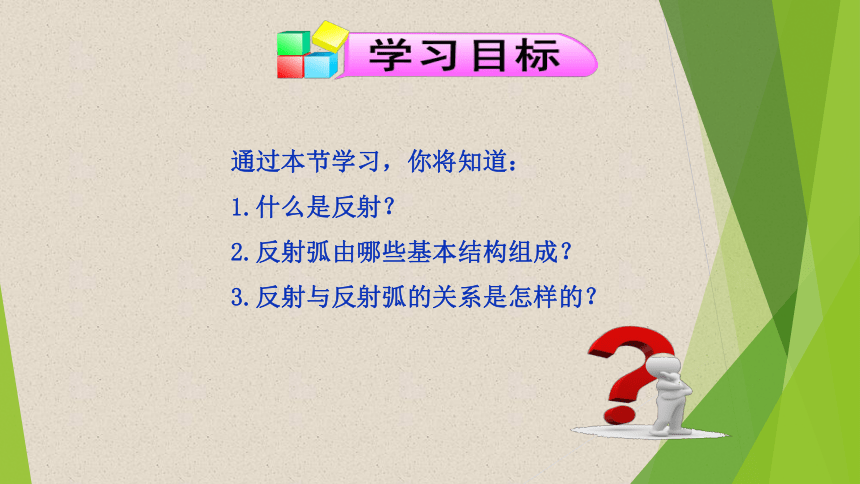 学习目标

通过本节学习，你将知道：
1.什么是反射？
2.反射弧由哪些基本结构组成？
3.反射与反射弧的关系是怎样的？